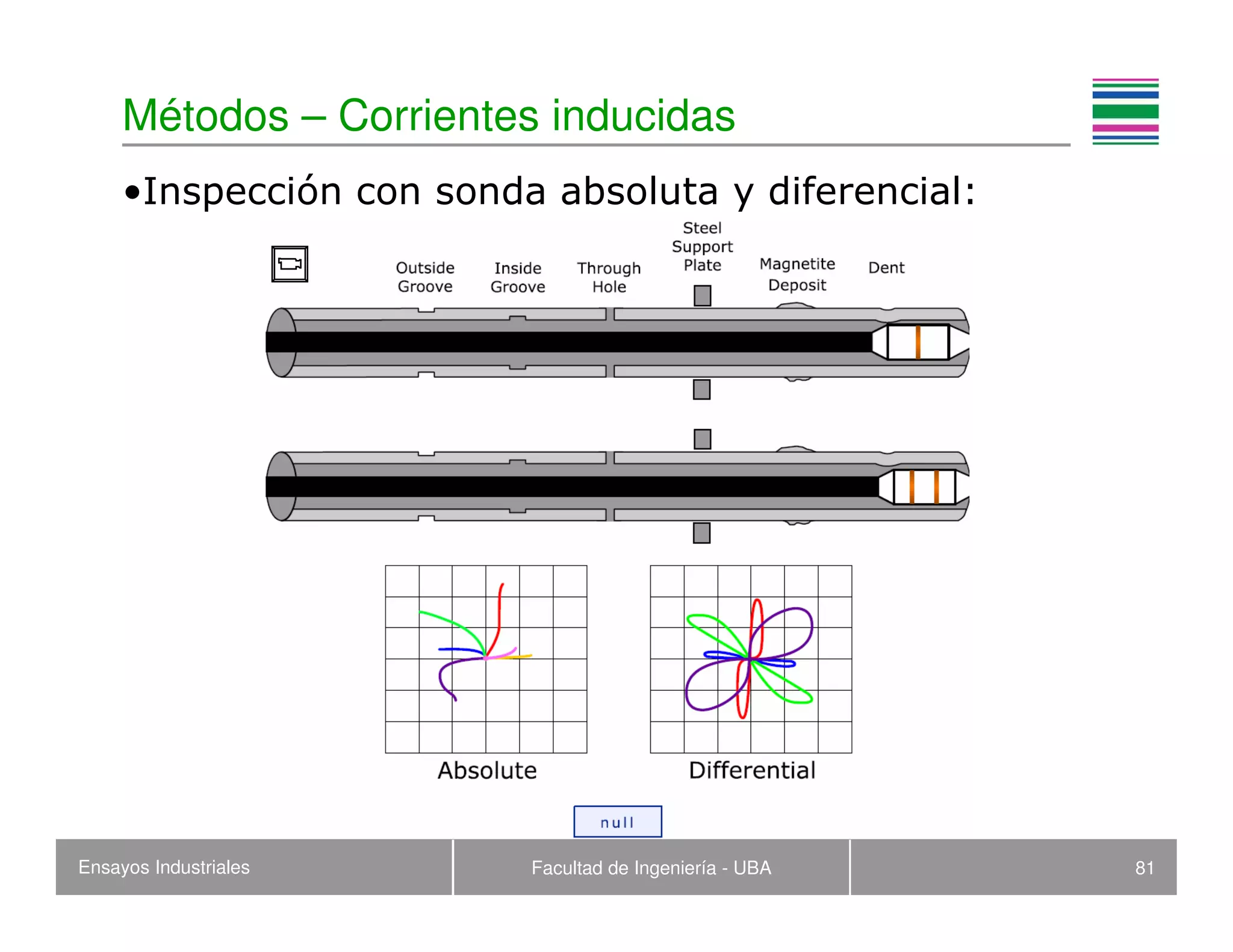 Métodos – Corrientes inducidas

•Inspección con sonda absoluta y diferencial:

Outside Groove

Inside Groove

Through Hole

Steel Support Plate

Magnetite Deposit

Dent

Absolute

Differential

null

Ensayos Industriales

Facultad de Ingeniería - UBA

81